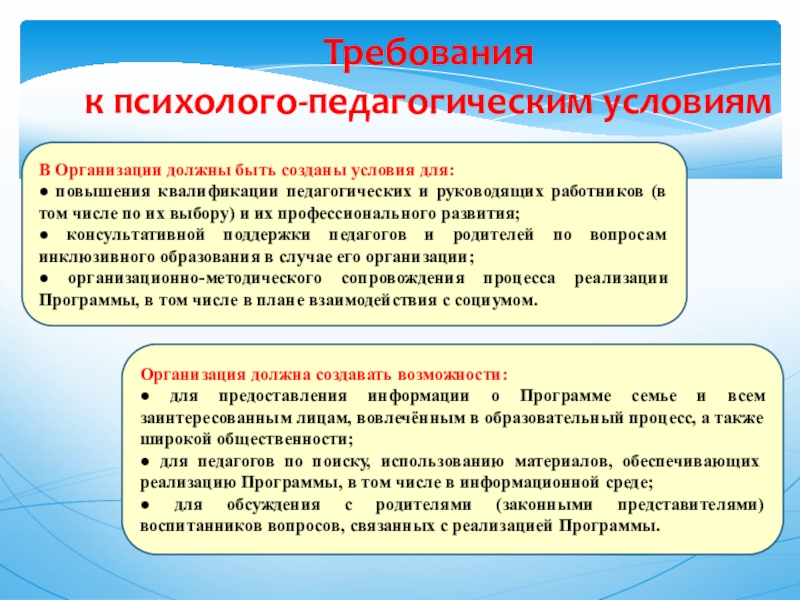 Требования
к психолого-педагогическим условиям

В Организации должны быть созданы условия для:
● повышения квалификации педагогических и руководящих работников (в том числе по их выбору) и их профессионального развития;
● консультативной поддержки педагогов и родителей по вопросам инклюзивного образования в случае его организации;
● организационно-методического сопровождения процесса реализации Программы, в том числе в плане взаимодействия с социумом.

Организация должна создавать возможности:
● для предоставления информации о Программе семье и всем заинтересованным лицам, вовлечённым в образовательный процесс, а также широкой общественности;
● для педагогов по поиску, использованию материалов, обеспечивающих реализацию Программы, в том числе в информационной среде;
● для обсуждения с родителями (законными представителями) воспитанников вопросов, связанных с реализацией Программы.